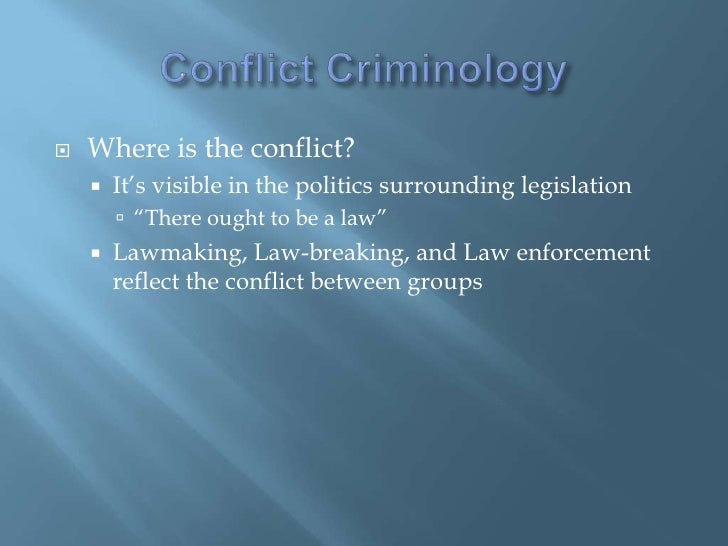 Conflict Criminology

Where is the conflict?
It’s visible in the politics surrounding legislation
“There ought to be a law”
Lawmaking, Law-breaking, and Law enforcement reflect the conflict between groups